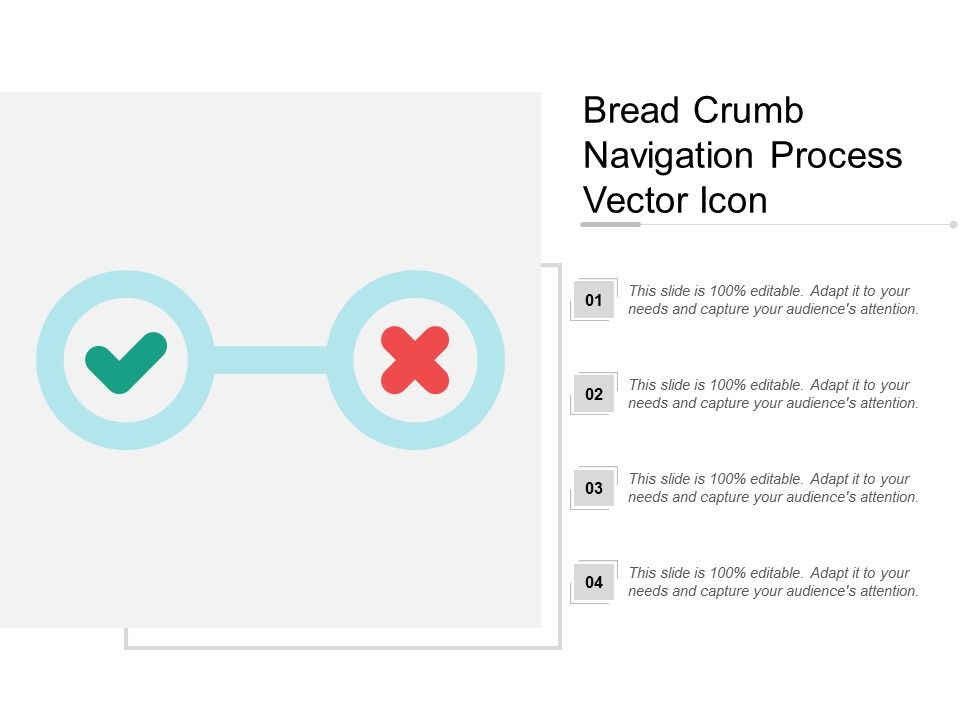 Bread Crumb Navigation Process Vector Icon

01
This slide is 100% editable. Adapt it to your needs and capture your audience's attention.

02
This slide is 100% editable. Adapt it to your needs and capture your audience's attention.

03
This slide is 100% editable. Adapt it to your needs and capture your audience's attention.

04
This slide is 100% editable. Adapt it to your needs and capture your audience's attention.